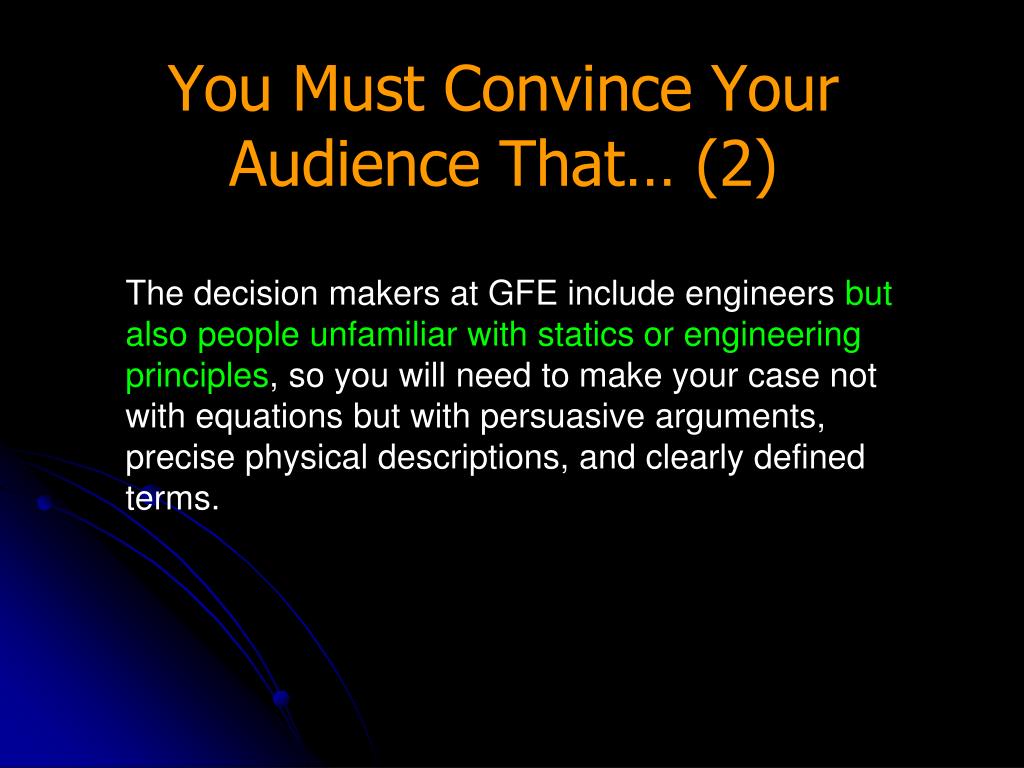 You Must Convince Your Audience That… (2)

The decision makers at GFE include engineers but also people unfamiliar with statics or engineering principles, so you will need to make your case not with equations but with persuasive arguments, precise physical descriptions, and clearly defined terms.